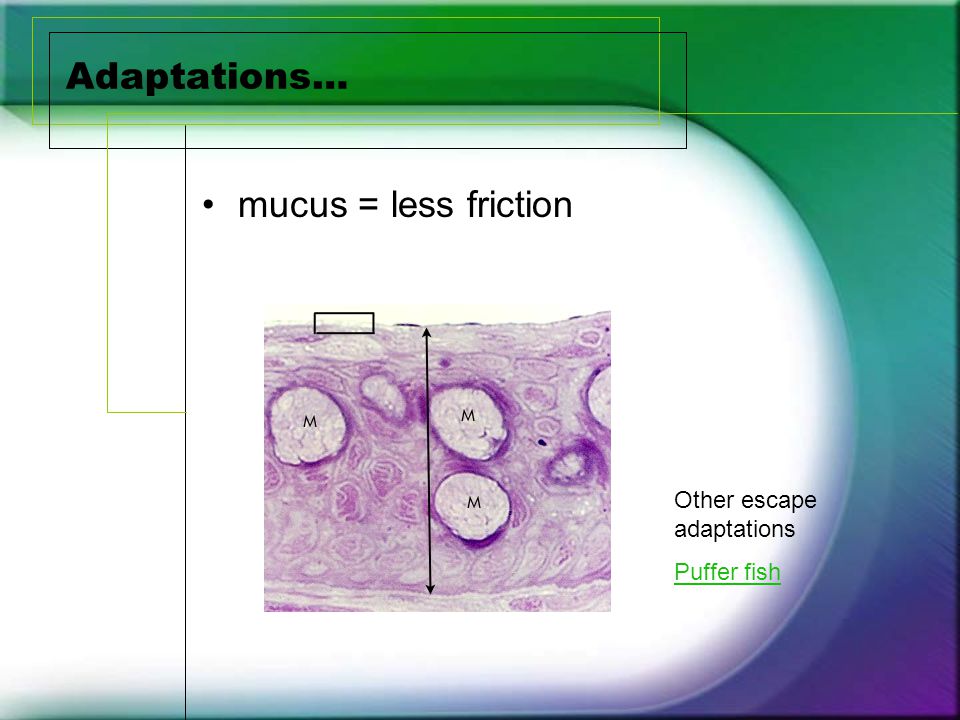 Adaptations…

• mucus = less friction

M

M

M

Other escape adaptations

Puffer fish